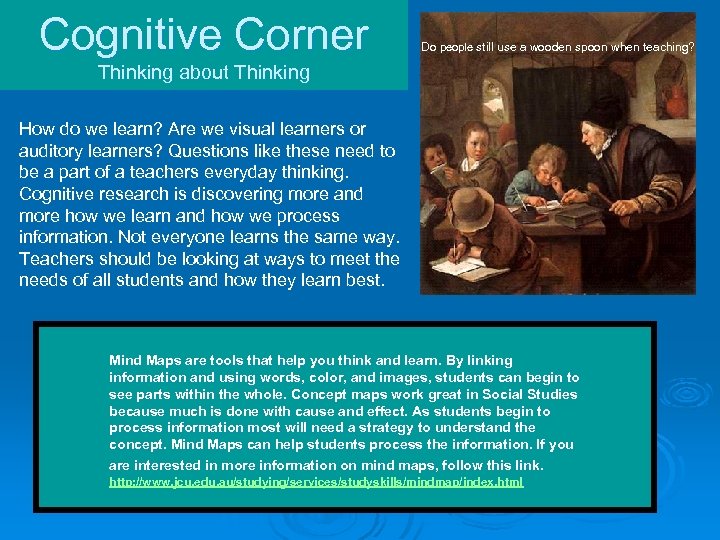 Cognitive Corner
Thinking about Thinking

Do people still use a wooden spoon when teaching?

How do we learn? Are we visual learners or auditory learners? Questions like these need to be a part of a teachers everyday thinking. Cognitive research is discovering more and more how we learn and how we process information. Not everyone learns the same way. Teachers should be looking at ways to meet the needs of all students and how they learn best.

Mind Maps are tools that help you think and learn. By linking information and using words, color, and images, students can begin to see parts within the whole. Concept maps work great in Social Studies because much is done with cause and effect. As students begin to process information most will need a strategy to understand the concept. Mind Maps can help students process the information. If you are interested in more information on mind maps, follow this link. http://www.jcu.edu.au/studying/services/studyskills/mindmap/index.html